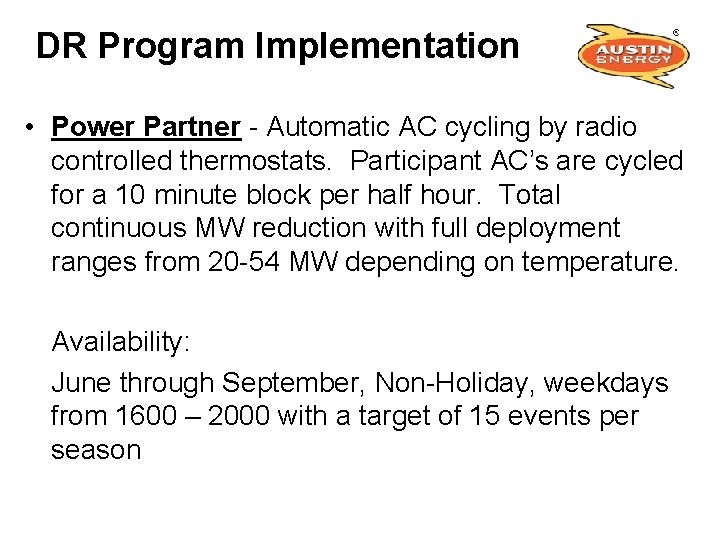 DR Program Implementation

AUSTIN ENERGY ®

• Power Partner - Automatic AC cycling by radio controlled thermostats. Participant AC's are cycled for a 10 minute block per half hour. Total continuous MW reduction with full deployment ranges from 20-54 MW depending on temperature.

Availability:

June through September, Non-Holiday, weekdays from 1600 – 2000 with a target of 15 events per season